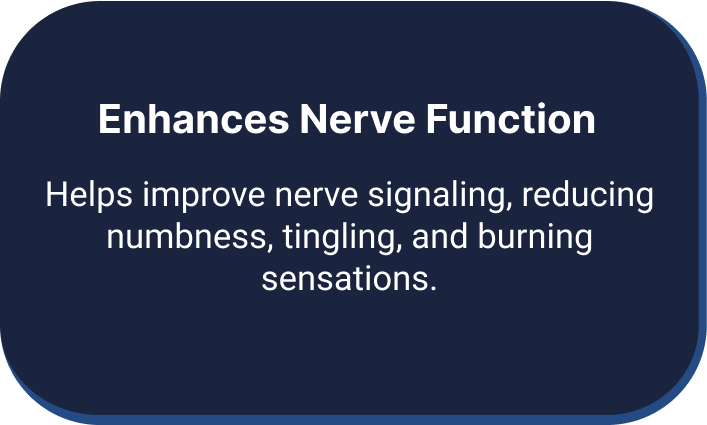 Enhances Nerve Function

Helps improve nerve signaling, reducing numbness, tingling, and burning sensations.